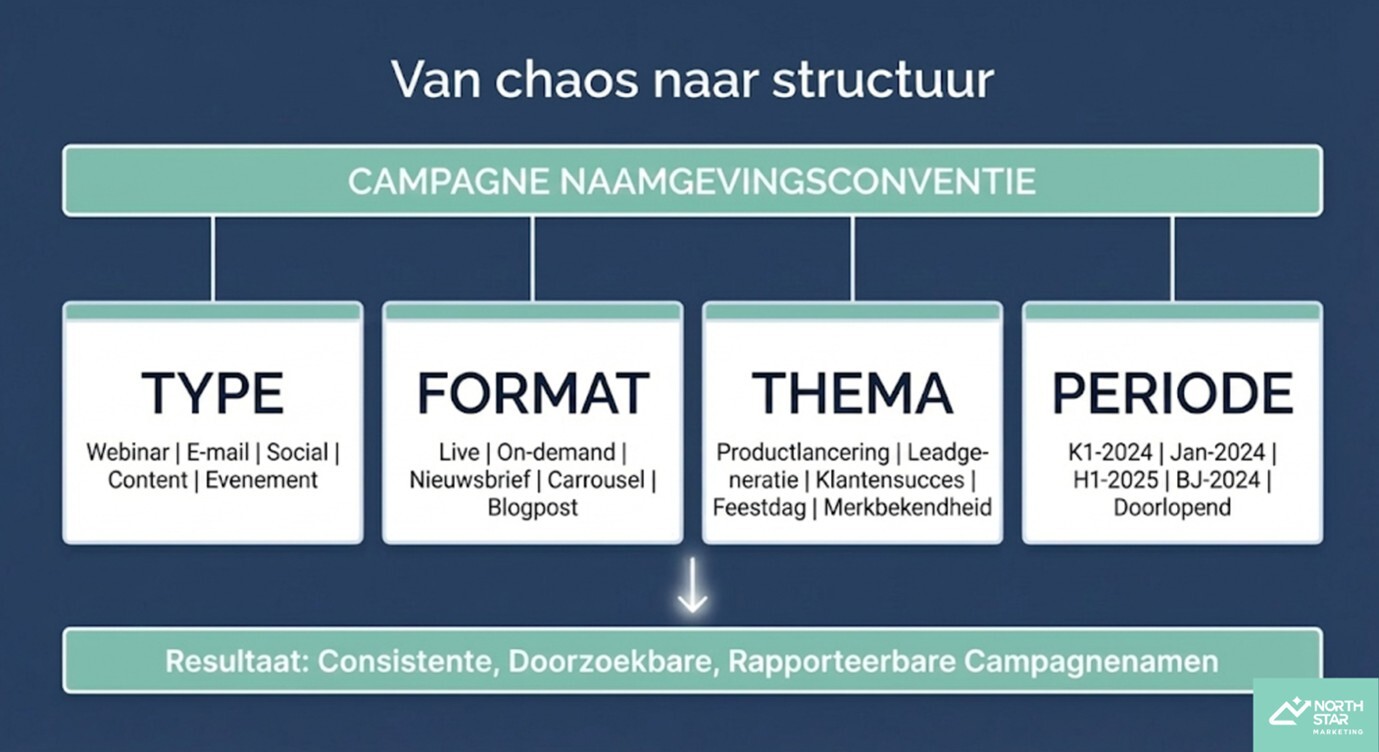 Van chaos naar structuur

CAMPAGNE NAAMGEVINGSCONVENTIE

TYPE

Webinar | E-mail | Social | Content | Evenement

FORMAT

Live | On-demand | Nieuwsbrief | Carrousel | Blogpost

THEMA

Productlancering | Leadgeneratie | Klantensucces | Feestdag | Merkbekendheid

PERIODE

K1-2024 | Jan-2024 | H1-2025 | BJ-2024 | Doorlopend

Resultaat: Consistente, Doorzoekbare, Rapporteerbare Campagnenamen

NORTH STAR MARKETING